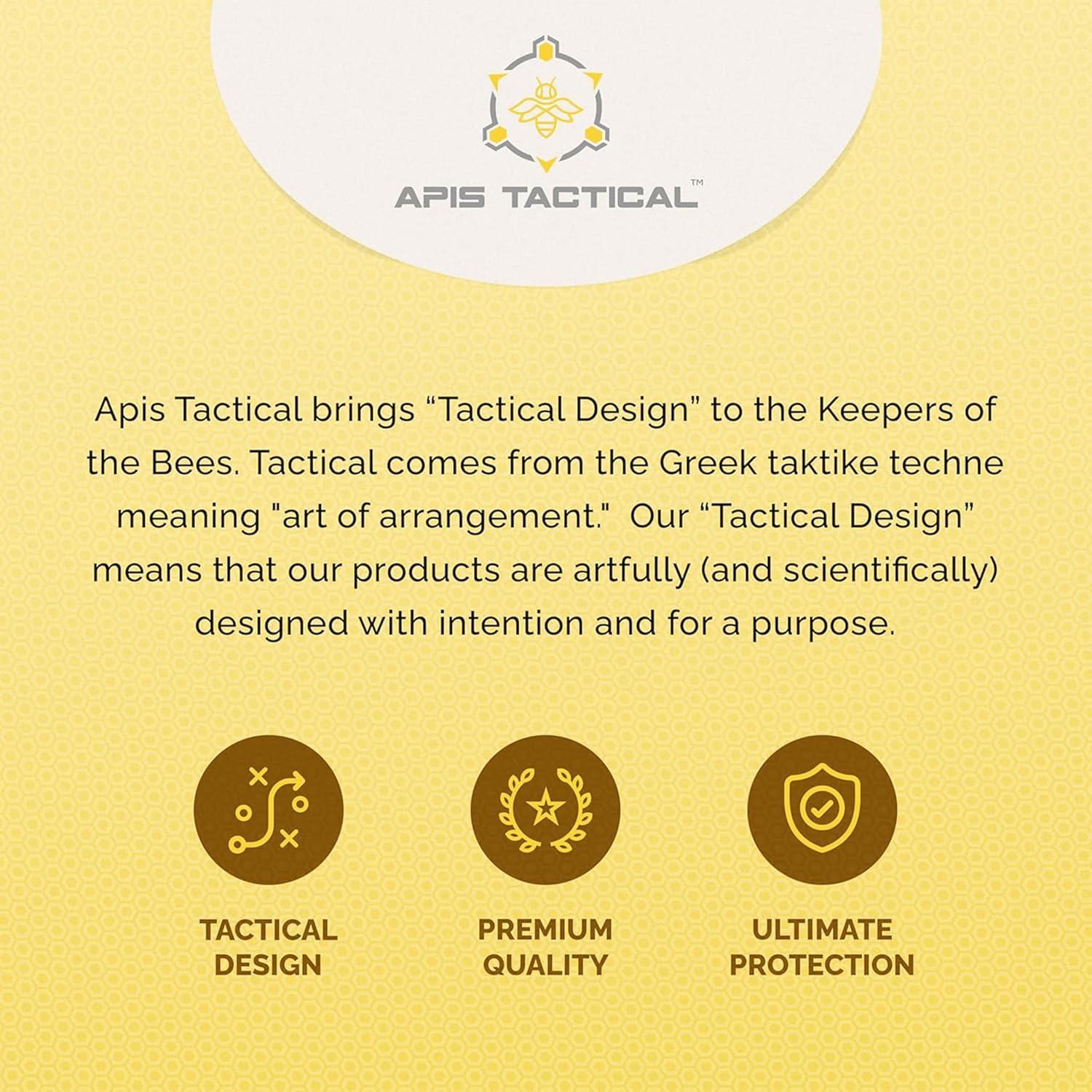 APIS TACTICAL™

Apis Tactical brings “Tactical Design” to the Keepers of the Bees. Tactical comes from the Greek taktike techne meaning "art of arrangement." Our “Tactical Design” means that our products are artfully (and scientifically) designed with intention and for a purpose.

TACTICAL DESIGN

PREMIUM QUALITY

ULTIMATE PROTECTION